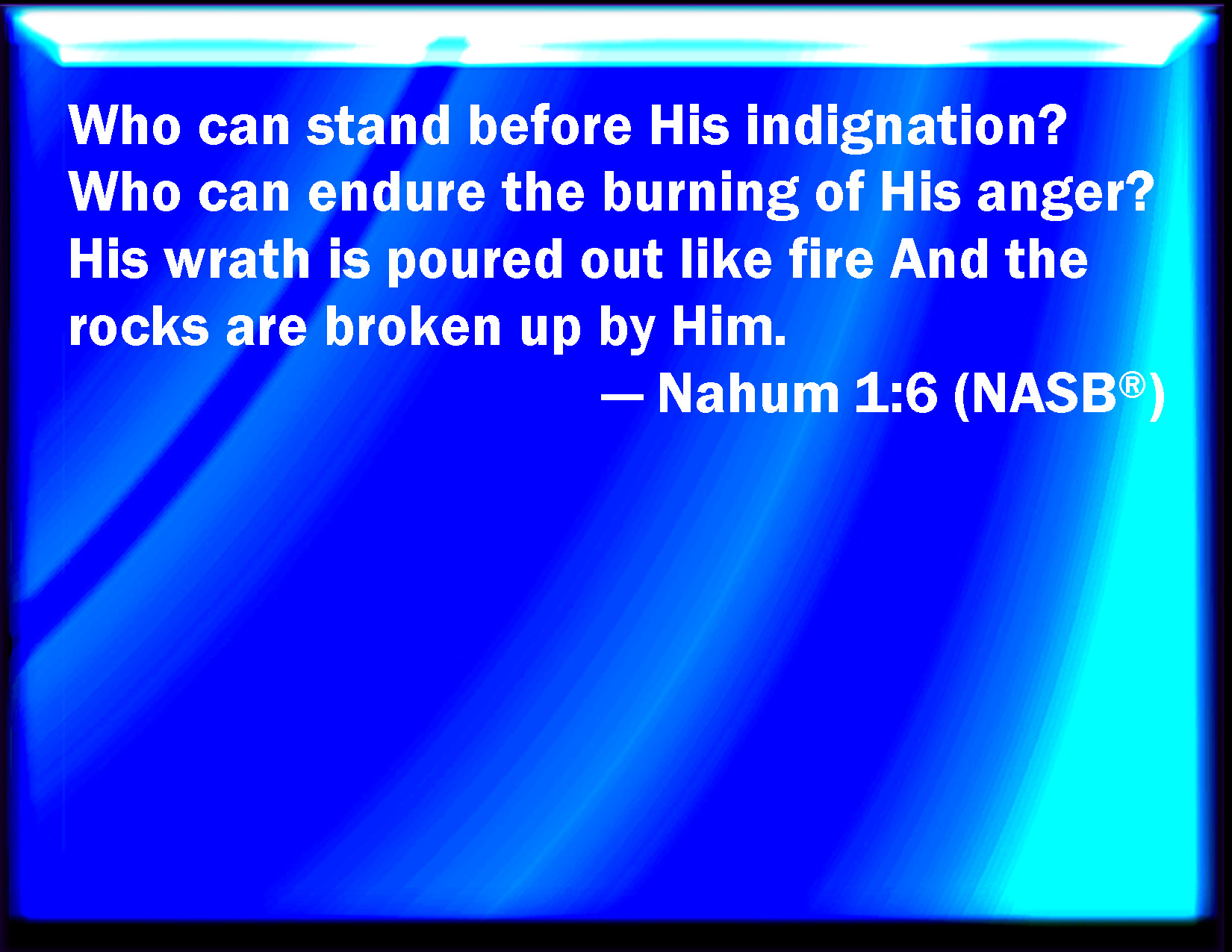 Who can stand before His indignation? Who can endure the burning of His anger? His wrath is poured out like fire And the rocks are broken up by Him.

— Nahum 1:6 (NASB®)